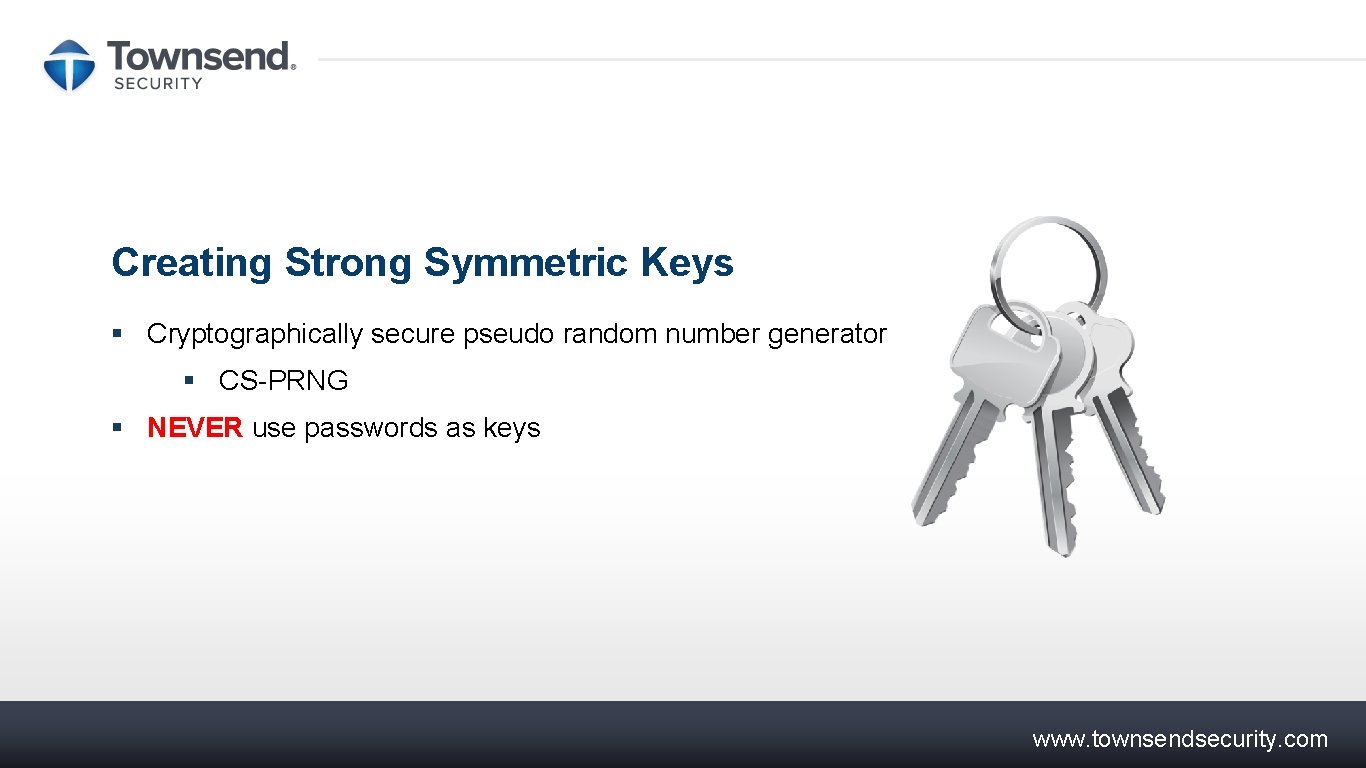 Townsend®
SECURITY

Creating Strong Symmetric Keys

▪ Cryptographically secure pseudo random number generator

▪ CS-PRNG

▪ NEVER use passwords as keys

www.townsendsecurity.com